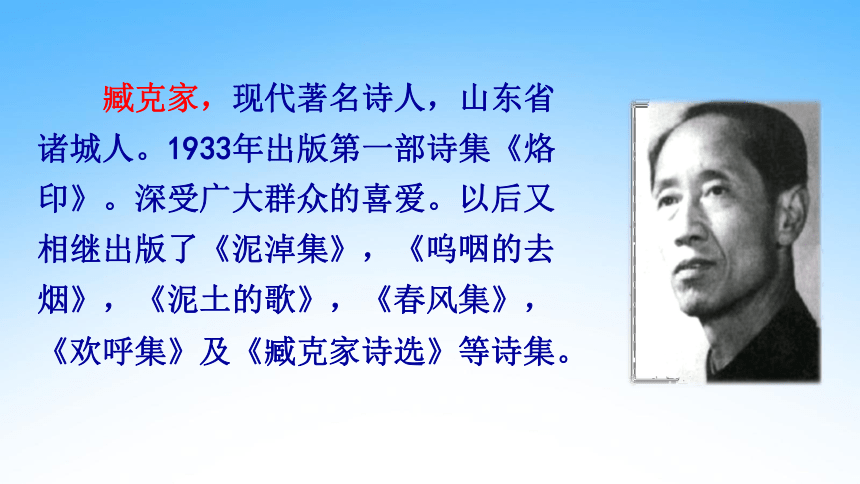 臧克家，现代著名诗人，山东省诸城人。1933年出版第一部诗集《烙印》。深受广大群众的喜爱。以后又相继出版了《泥淖集》，《呜咽的去烟》，《泥土的歌》，《春风集》，《欢呼集》及《臧克家诗选》等诗集。